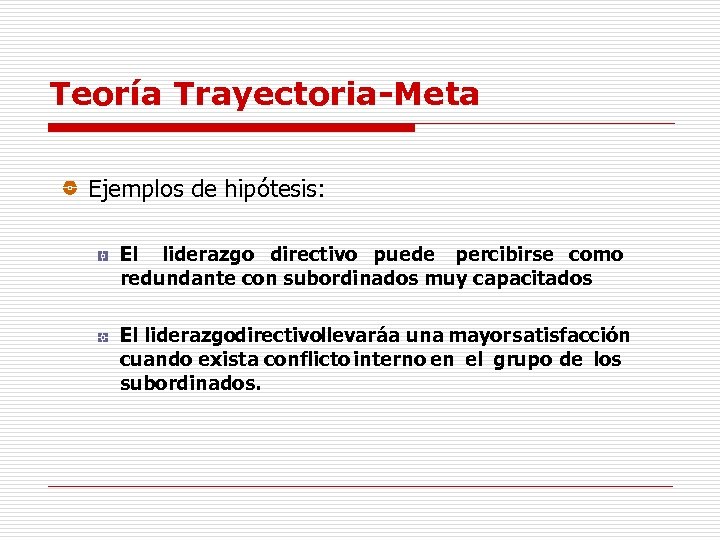 Teoría Trayectoria-Meta

Ejemplos de hipótesis:

El liderazgo directivo puede percibirse como redundante con subordinados muy capacitados

El liderazgodirectivollevaráa una mayorsatisfacción cuando exista conflicto interno en el grupo de los subordinados.